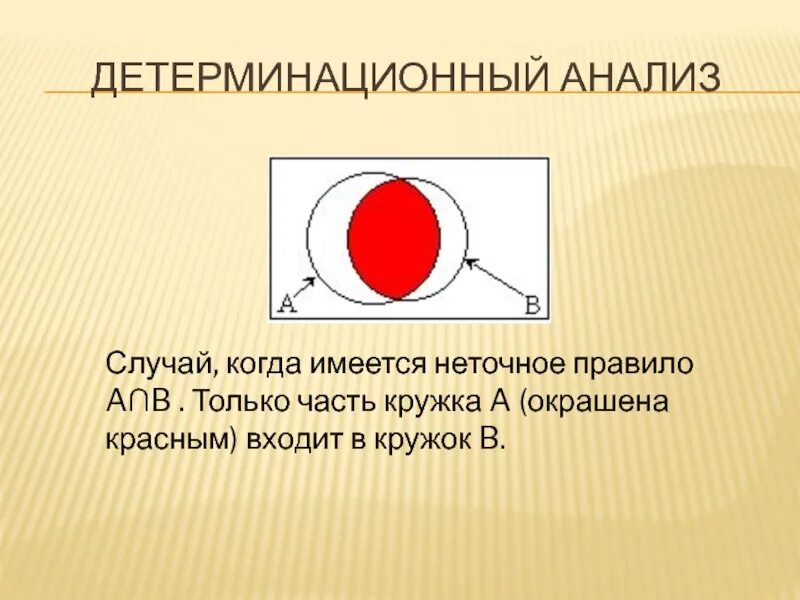 ДЕТЕРМИНАЦИОННЫЙ АНАЛИЗ

A

B

Случай, когда имеется неточное правило $A \cap B$ . Только часть кружка А (окрашена красным) входит в кружок В.